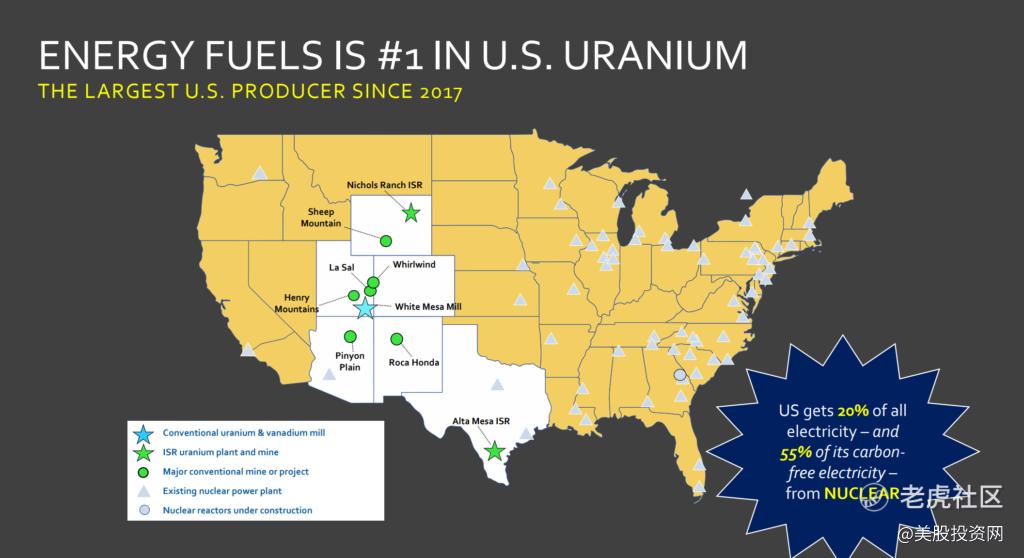 ENERGY FUELS IS #1 IN U.S. URANIUM
THE LARGEST U.S. PRODUCER SINCE 2017

Nichols Ranch ISR
Sheep Mountain
La Sal
Whirlwind
Henry Mountains
White Mesa Mill
Pinyon Plain
Roca Honda
Alta Mesa ISR

Conventional uranium & vanadium mill
ISR uranium plant and mine
Major conventional mine or project
Existing nuclear power plant
Nuclear reactors under construction

US gets 20% of all electricity – and 55% of its carbon-free electricity – from NUCLEAR

老虎社区
@美股投资网